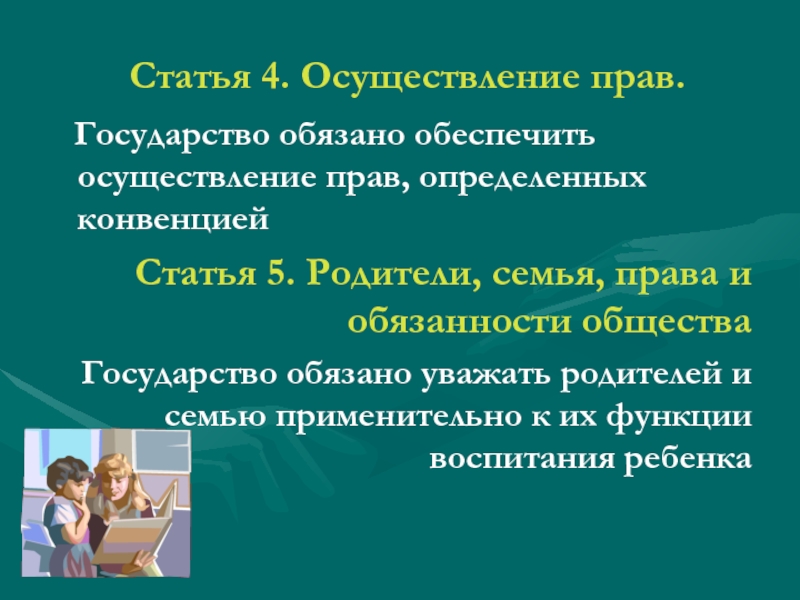 Статья 4. Осуществление прав.

Государство обязано обеспечить осуществление прав, определенных конвенцией

Статья 5. Родители, семья, права и обязанности общества

Государство обязано уважать родителей и семью применительно к их функции воспитания ребенка